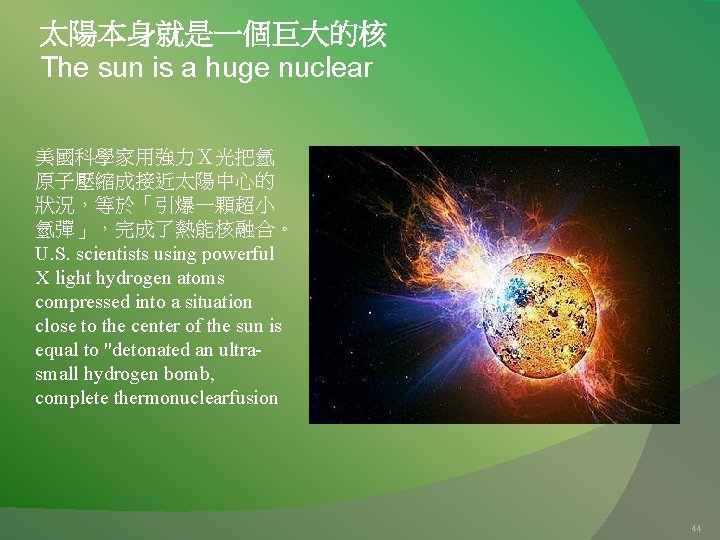 太陽本身就是一個巨大的核
The sun is a huge nuclear

美國科學家用強力X光把氫原子壓縮成接近太陽中心的狀況，等於「引爆一顆超小氫彈」，完成了熱能核融合。
U.S. scientists using powerful X light hydrogen atoms compressed into a situation close to the center of the sun is equal to "detonated an ultra-small hydrogen bomb, complete thermonuclearfusion

44